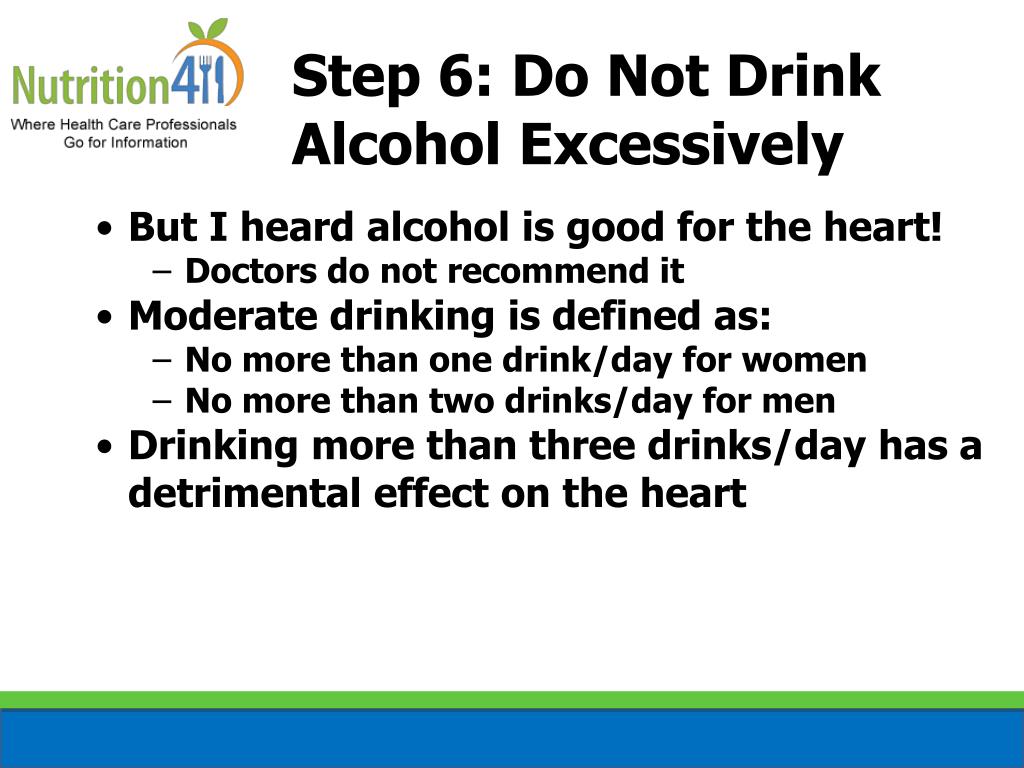 Nutrition411
Where Health Care Professionals Go for Information

Step 6: Do Not Drink Alcohol Excessively

• But I heard alcohol is good for the heart!
– Doctors do not recommend it
• Moderate drinking is defined as:
– No more than one drink/day for women
– No more than two drinks/day for men
• Drinking more than three drinks/day has a detrimental effect on the heart